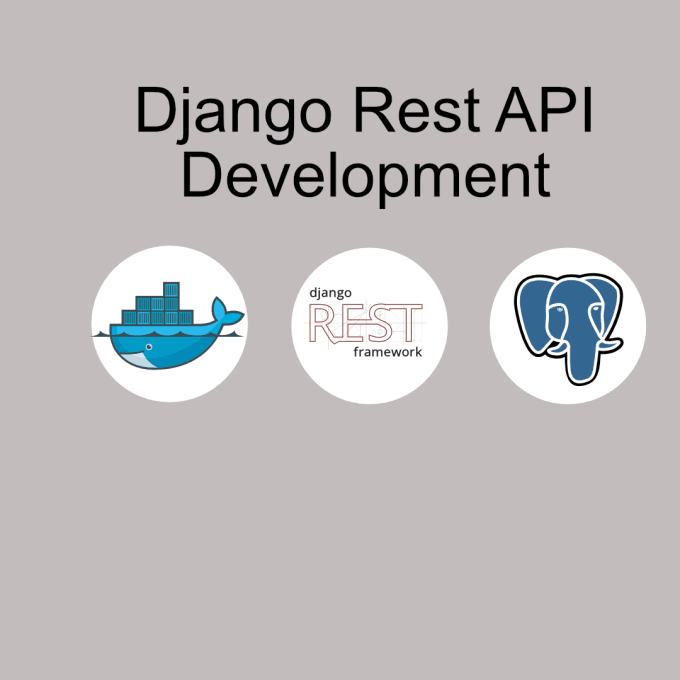 Django Rest API Development

django
REST
framework